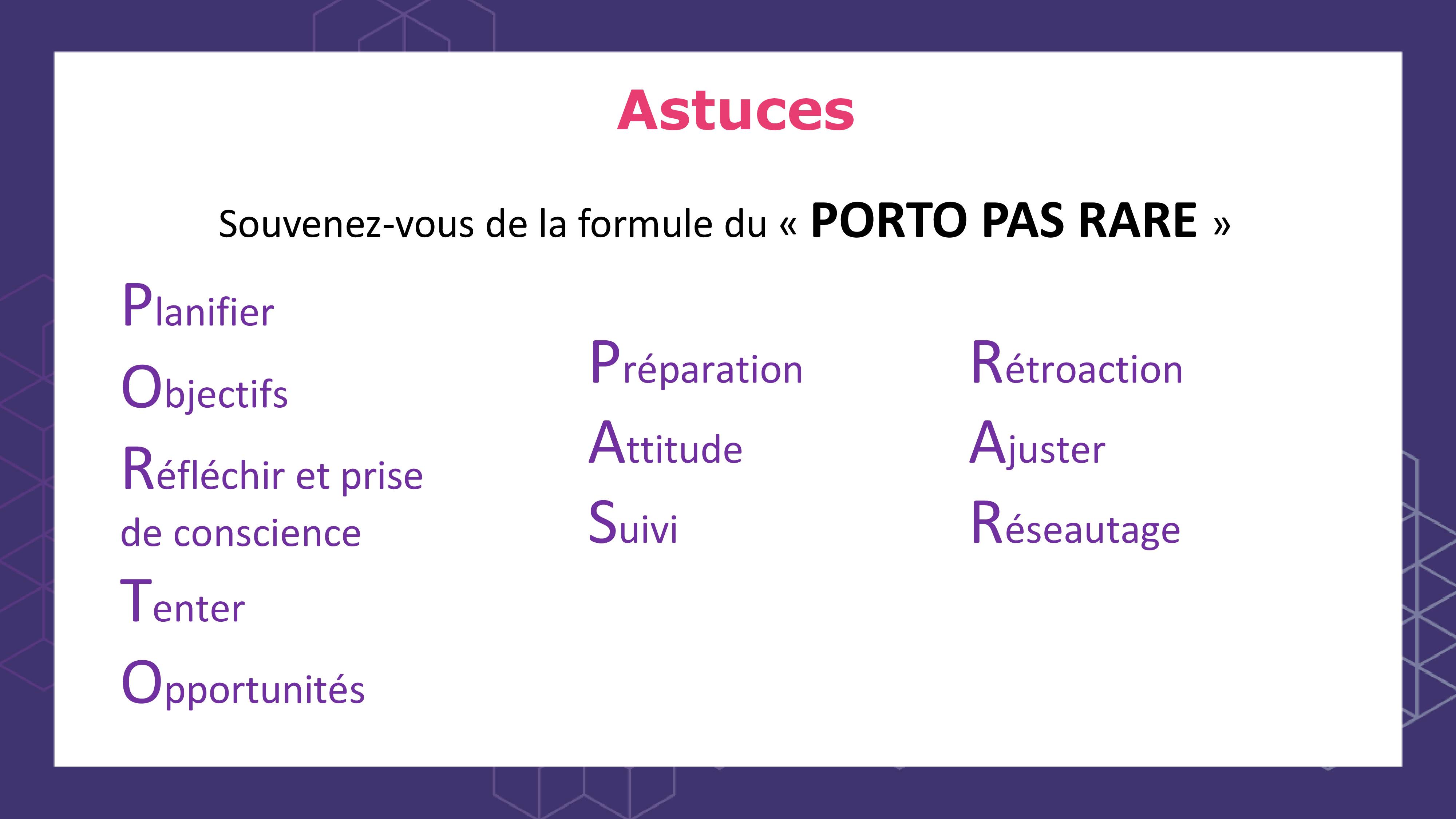 Astuces

Souvenez-vous de la formule du « PORTO PAS RARE »

Planifier

Objectifs

Réfléchir et prise de conscience

Tenter

Opportunités

Préparation

Attitude

Suivi

Rétroaction

Ajuster

Réseautage